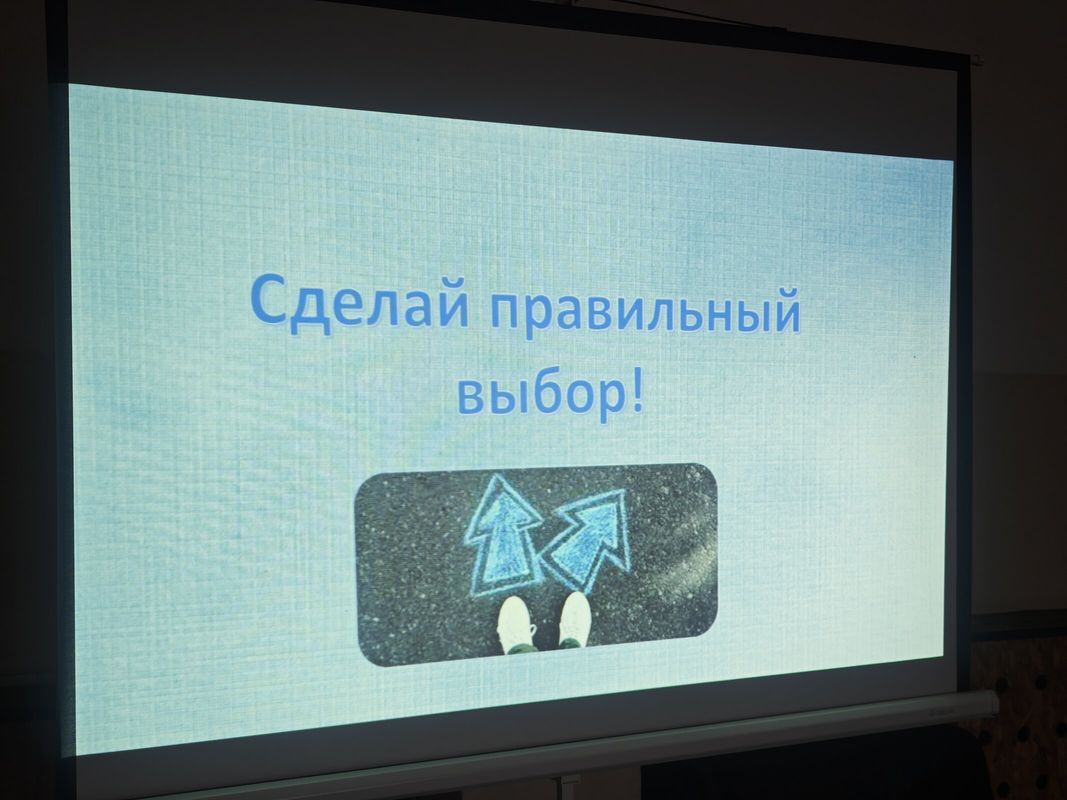 Сделай правильный выбор!